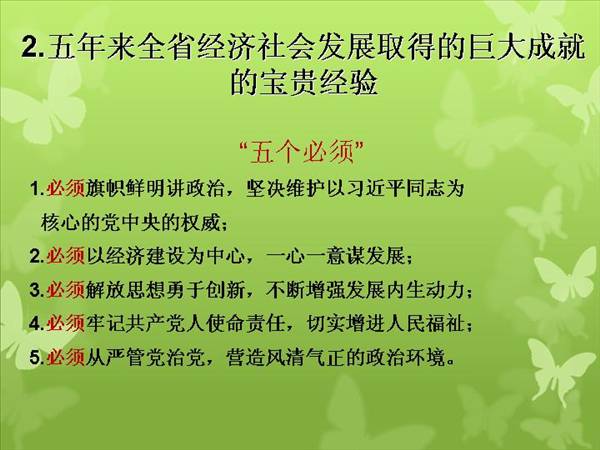 2.五年来全省经济社会发展取得的巨大成就的宝贵经验

“五个必须”

1.必须旗帜鲜明讲政治，坚决维护以习近平同志为核心的党中央的权威；

2.必须以经济建设为中心，一心一意谋发展；

3.必须解放思想勇于创新，不断增强发展内生动力；

4.必须牢记共产党人使命责任，切实增进人民福祉；

5.必须从严管党治党，营造风清气正的政治环境。